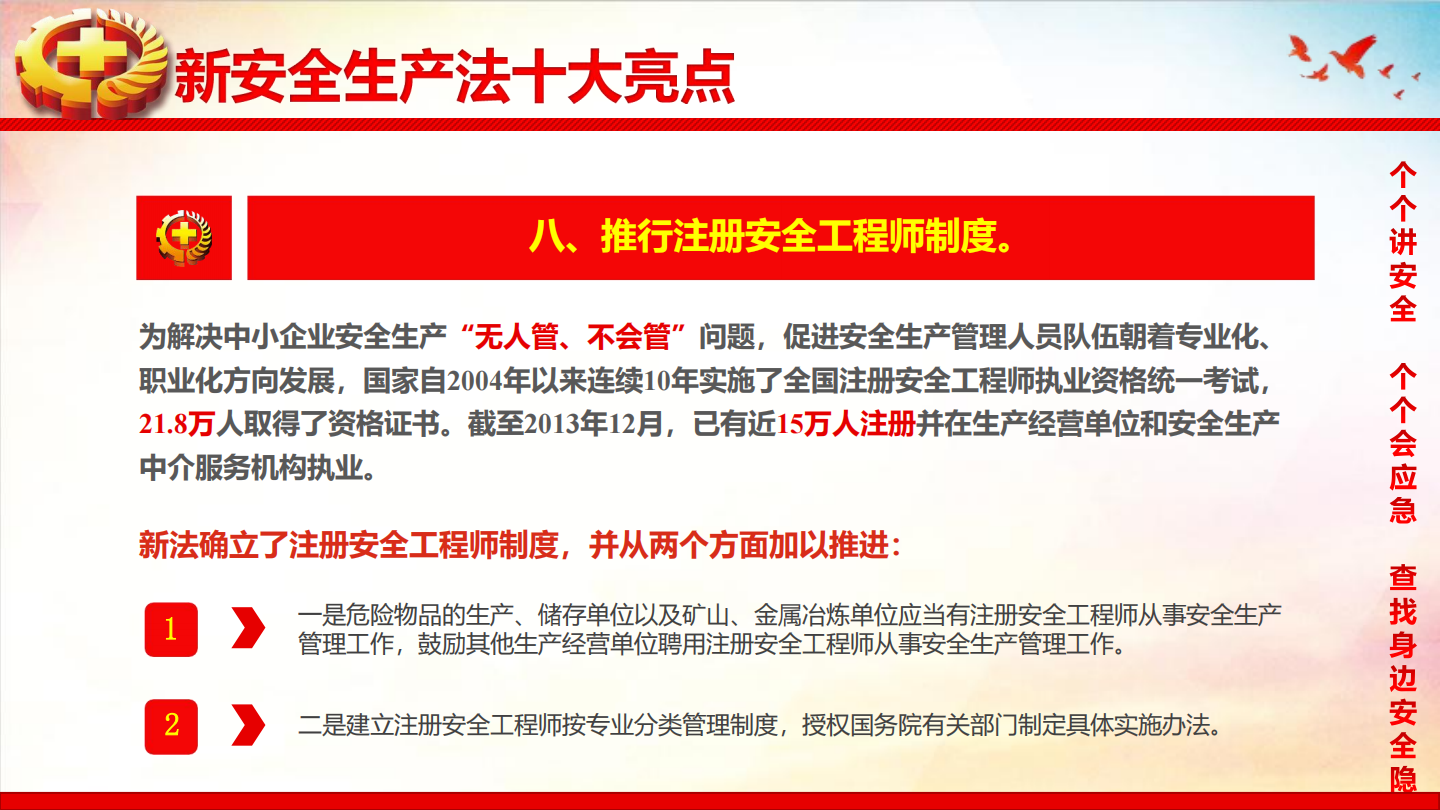 新安全生产法十大亮点

八、推行注册安全工程师制度。

为解决中小企业安全生产“无人管、不会管”问题，促进安全生产管理人员队伍朝着专业化、职业化方向发展，国家自2004年以来连续10年实施了全国注册安全工程师执业资格统一考试，21.8万人取得了资格证书。截至2013年12月，已有近15万人注册并在生产经营单位和安全生产中介服务机构执业。

新法确立了注册安全工程师制度，并从两个方面加以推进：

1 一是危险物品的生产、储存单位以及矿山、金属冶炼单位应当有注册安全工程师从事安全生产管理工作，鼓励其他生产经营单位聘用注册安全工程师从事安全生产管理工作。

2 二是建立注册安全工程师按专业分类管理制度，授权国务院有关部门制定具体实施办法。

个个讲安全 个个会应急 查找身边安全隐